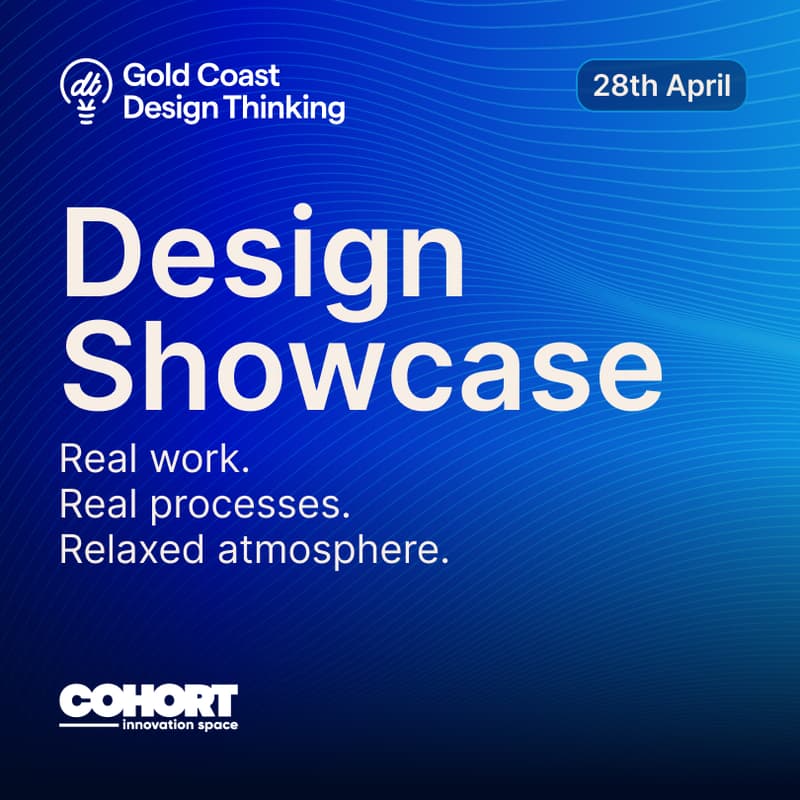 dt Gold Coast Design Thinking

28th April

Design Showcase

Real work.
Real processes.
Relaxed atmosphere.

COHORT
innovation space